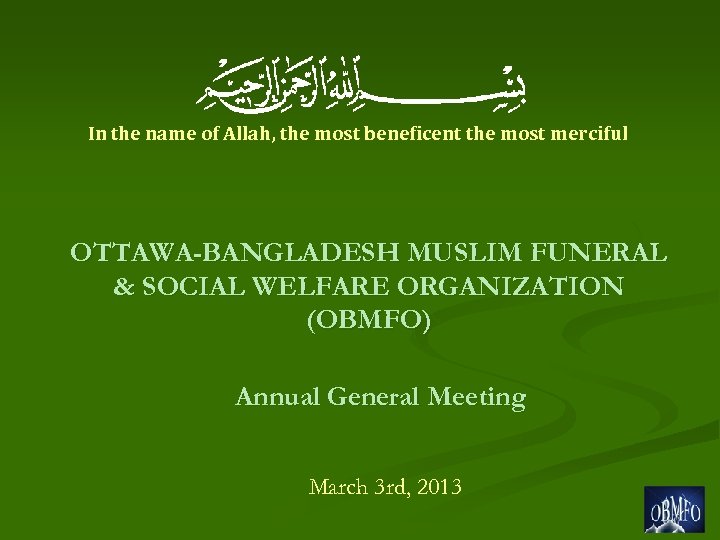 بسم الله الرحمن الرحيم

In the name of Allah, the most beneficent the most merciful

OTTAWA-BANGLADESH MUSLIM FUNERAL & SOCIAL WELFARE ORGANIZATION (OBMFO)

Annual General Meeting

March 3rd, 2013

OBMFO